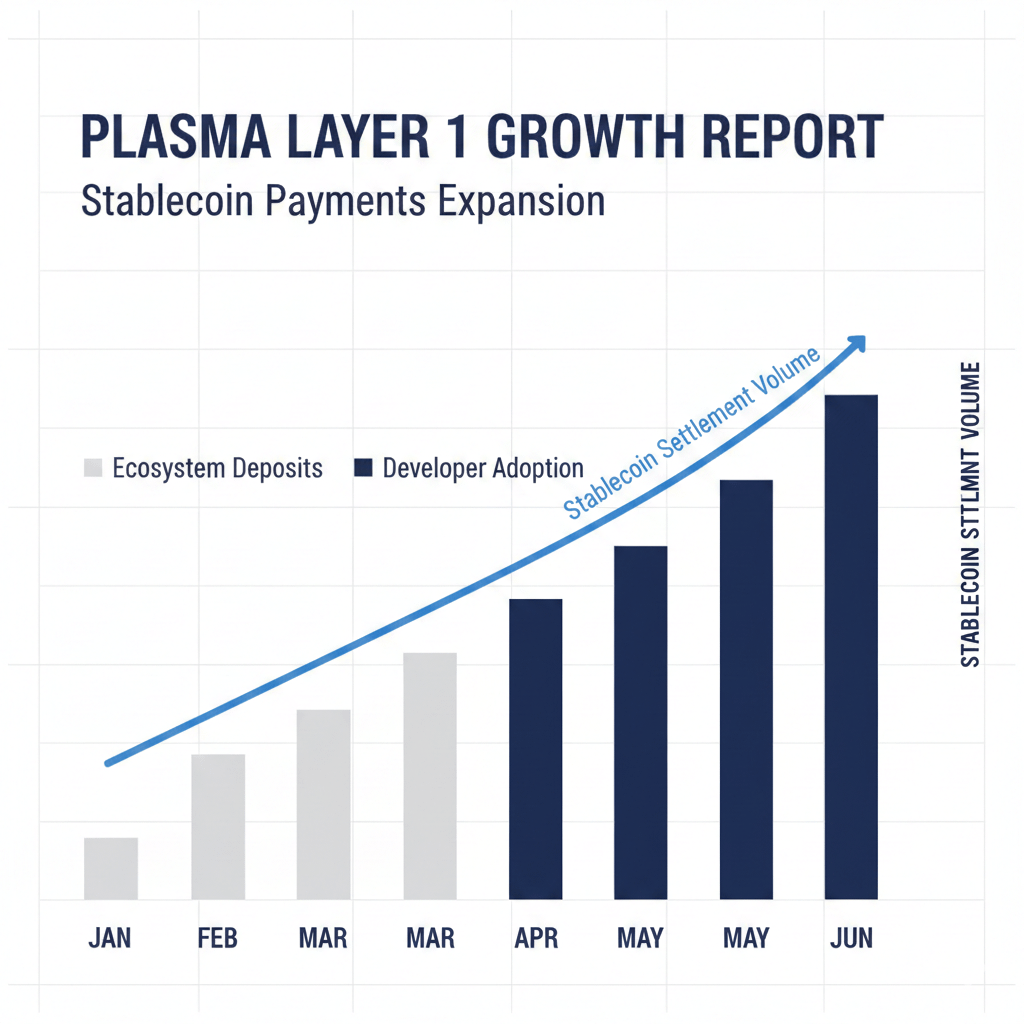 PLASMA LAYER 1 GROWTH REPORT
Stablecoin Payments Expansion

Ecosystem Deposits
Developer Adoption

Stablecoin Settlement Volume

STABLECOIN STTLMNT VOLUME

JAN FEB MAR MAR APR MAY MAY JUN